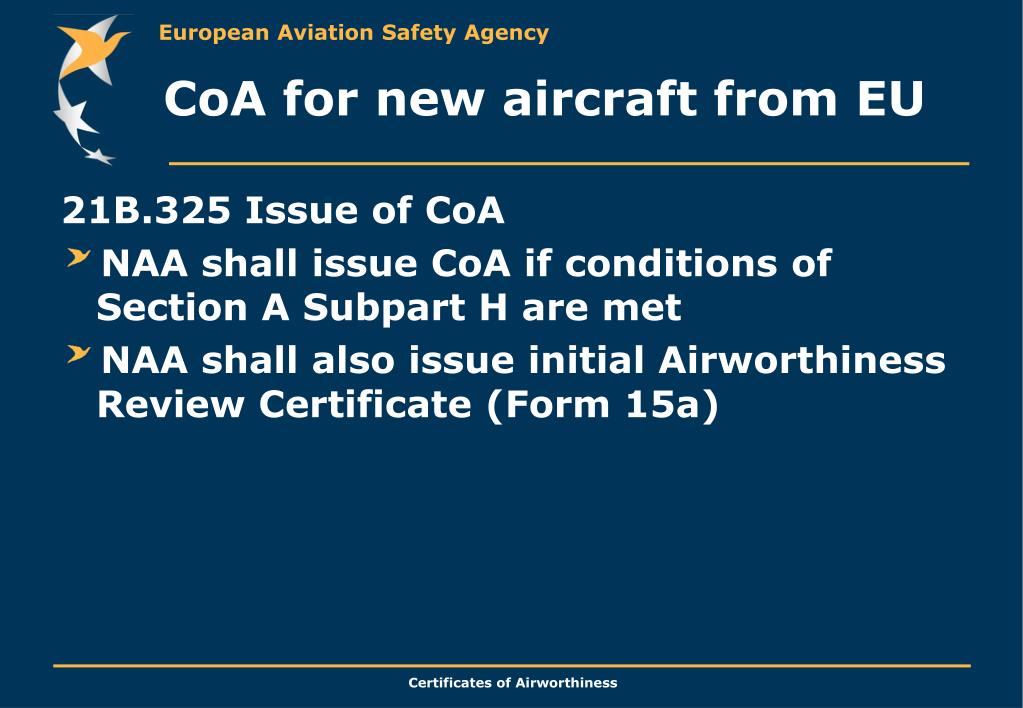 European Aviation Safety Agency

CoA for new aircraft from EU

21B.325 Issue of CoA

NAA shall issue CoA if conditions of Section A Subpart H are met

NAA shall also issue initial Airworthiness Review Certificate (Form 15a)

Certificates of Airworthiness